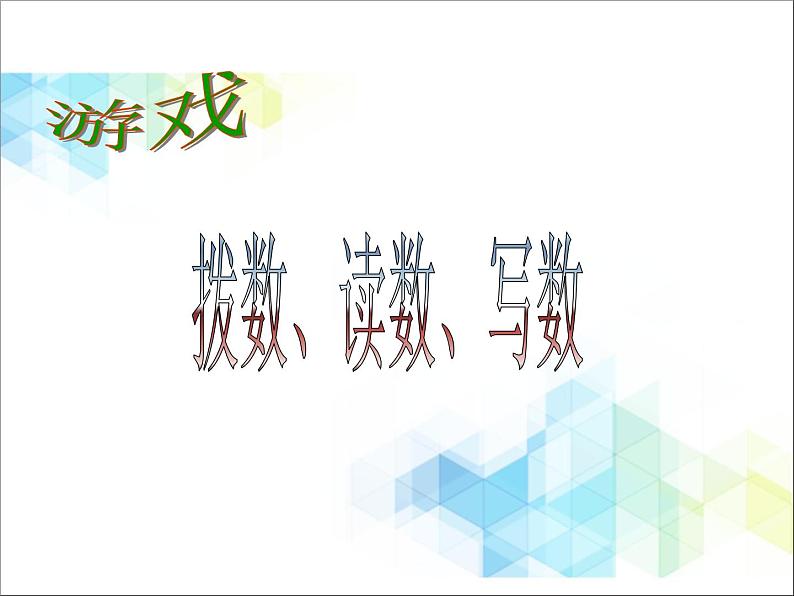 游戏

拨数、读数、写数